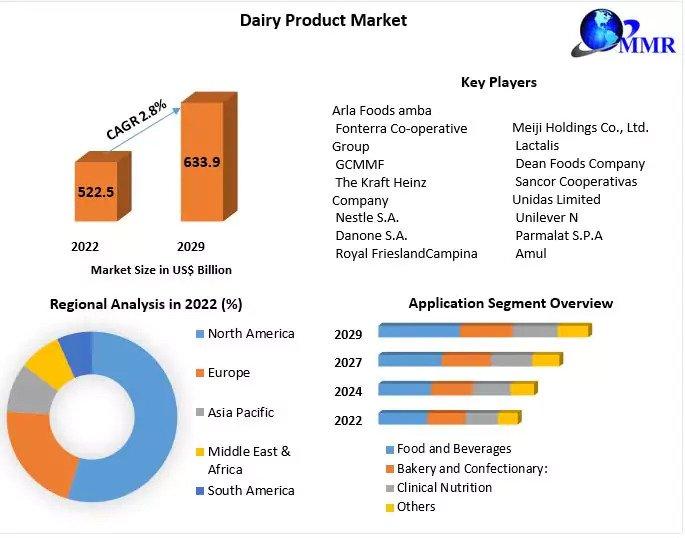 Dairy Product Market

MMR

CAGR 2.8%

522.5

633.9

2022

2029

Market Size in US$ Billion

Key Players

Arla Foods amba
Fonterra Co-operative Group
GCMMF
The Kraft Heinz Company
Nestle S.A.
Danone S.A.
Royal FrieslandCampina

Meiji Holdings Co., Ltd.
Lactalis
Dean Foods Company
Sancor Cooperativas
Unidas Limited
Unilever N
Parmalat S.P.A
Amul

Regional Analysis in 2022 (%)

North America
Europe
Asia Pacific
Middle East & Africa
South America

Application Segment Overview

2029
2027
2024
2022

Food and Beverages
Bakery and Confectionary:
Clinical Nutrition
Others